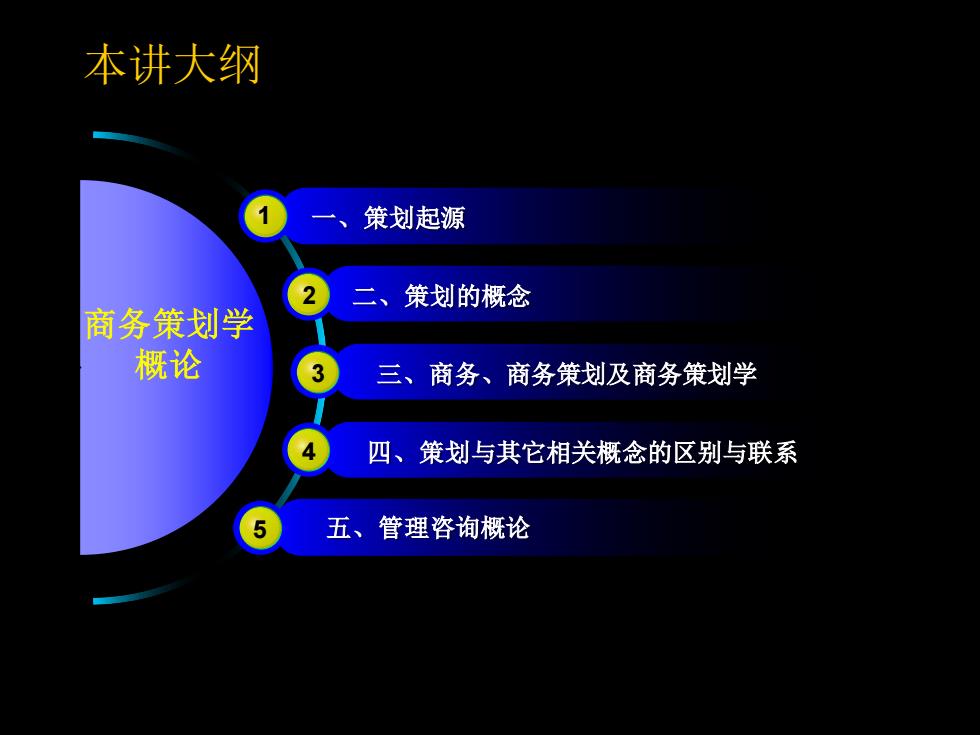 本讲大纲

商务策划学概论

1 一、策划起源

2 二、策划的概念

3 三、商务、商务策划及商务策划学

4 四、策划与其它相关概念的区别与联系

5 五、管理咨询概论